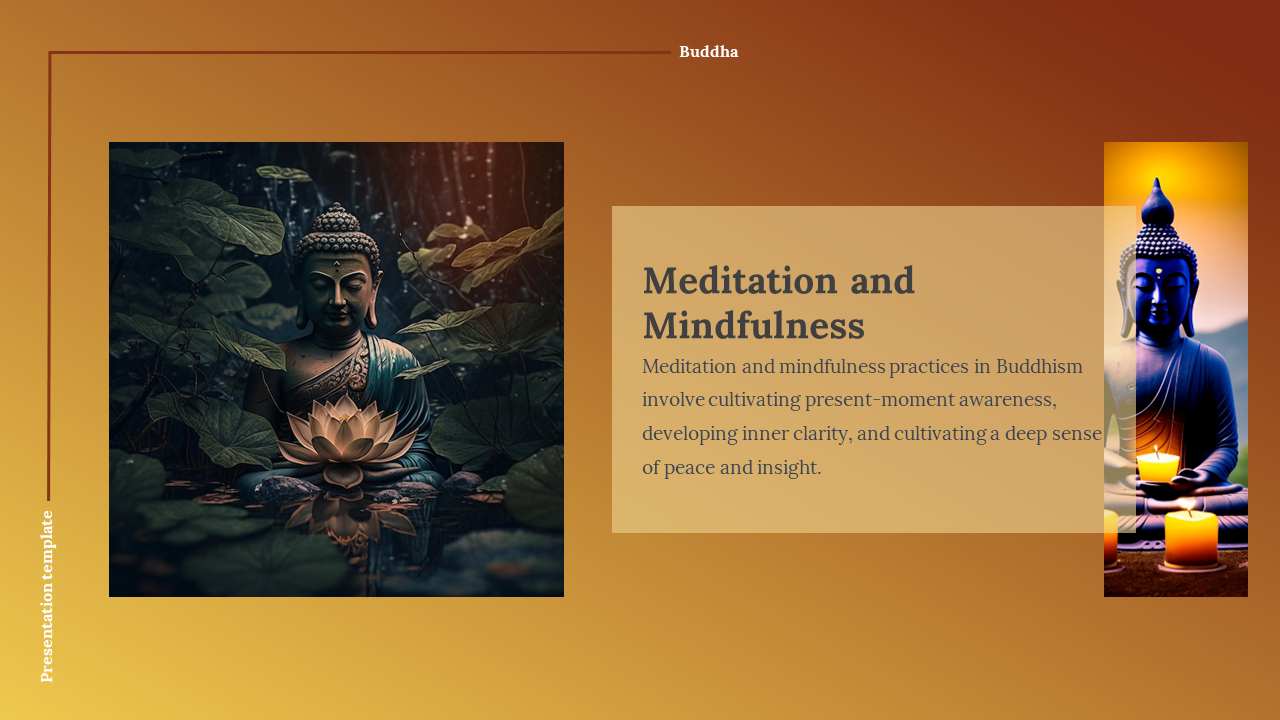 Buddha

Meditation and Mindfulness

Meditation and mindfulness practices in Buddhism involve cultivating present-moment awareness, developing inner clarity, and cultivating a deep sense of peace and insight.

Presentation template